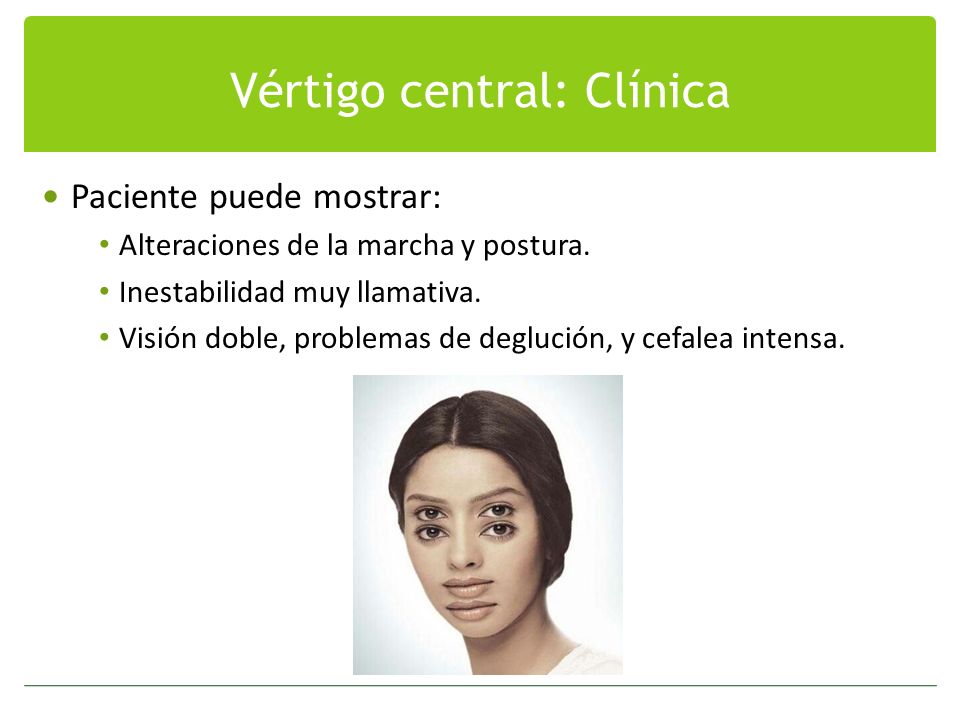 Vértigo central: Clínica

• Paciente puede mostrar:
  • Alteraciones de la marcha y postura.
  • Inestabilidad muy llamativa.
  • Visión doble, problemas de deglución, y cefalea intensa.